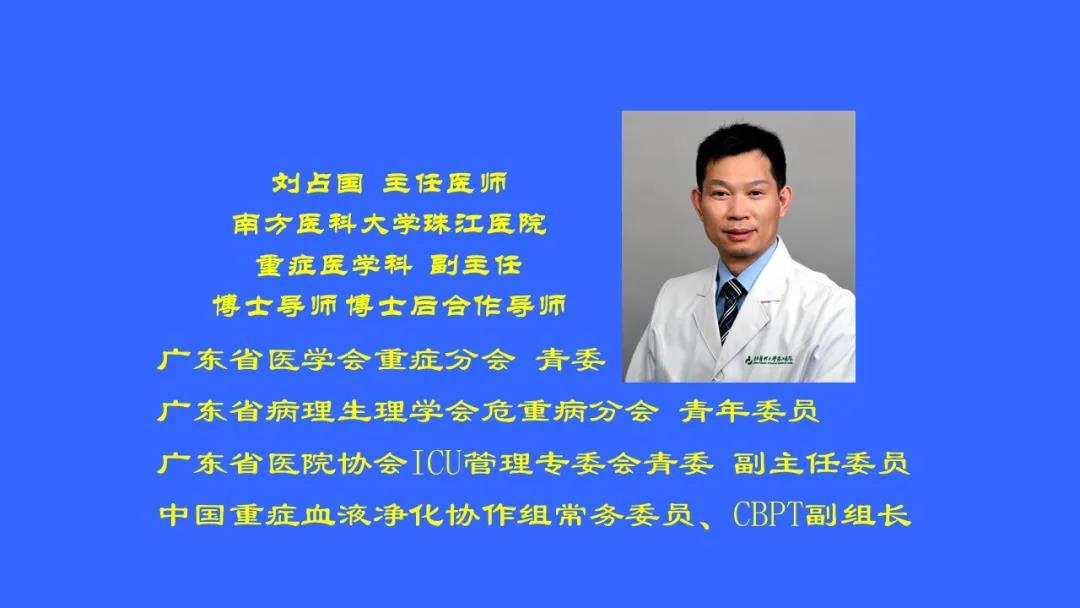 刘占国 主任医师
南方医科大学珠江医院
重症医学科 副主任
博士导师博士后合作导师

广东省医学会重症分会 青委
广东省病理生理学会危重病分会 青年委员
广东省医院协会ICU管理专委会青委 副主任委员
中国重症血液净化协作组常务委员、CBPT副组长